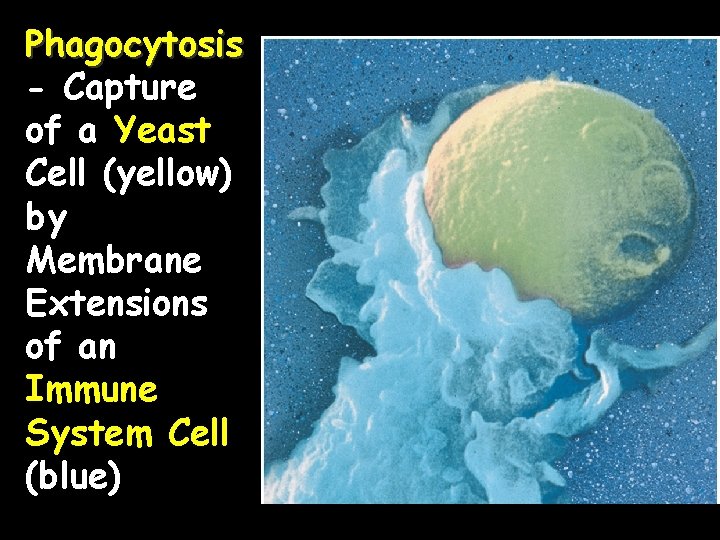 Phagocytosis - Capture of a Yeast Cell (yellow) by Membrane Extensions of an Immune System Cell (blue)